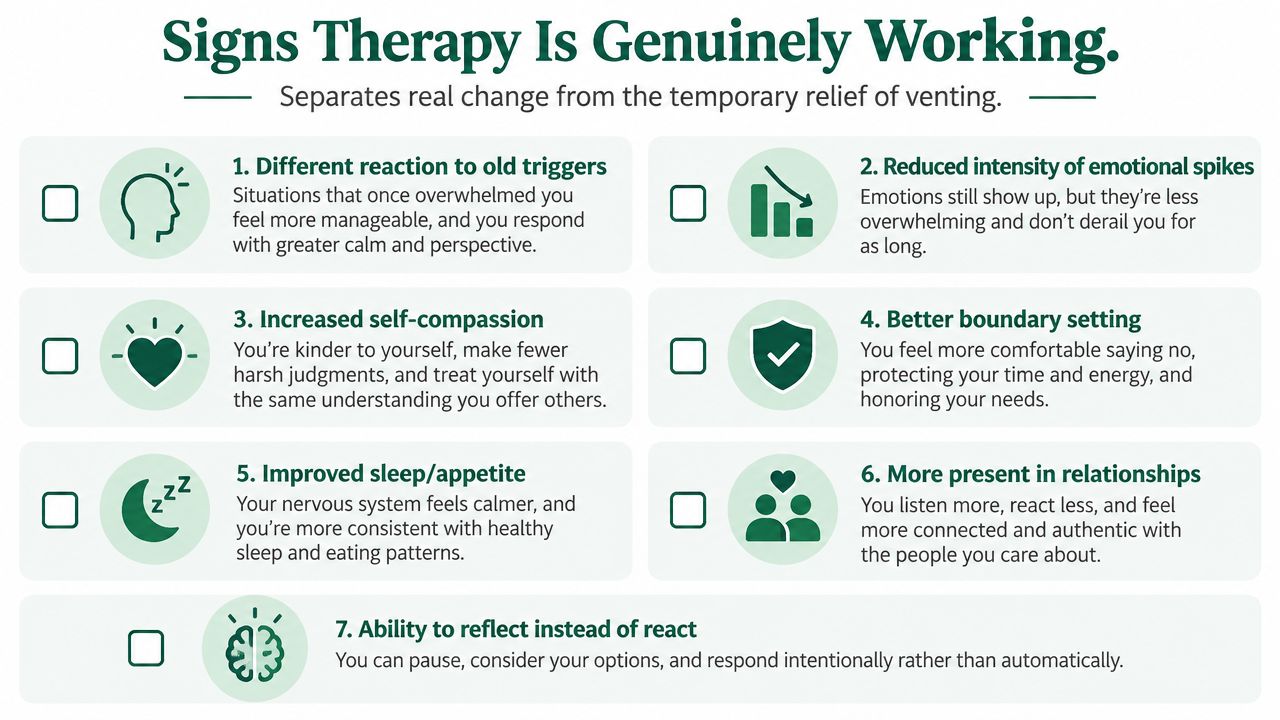 Signs Therapy Is Genuinely Working.

Separates real change from the temporary relief of venting.

1. Different reaction to old triggers
Situations that once overwhelmed you feel more manageable, and you respond with greater calm and perspective.

2. Reduced intensity of emotional spikes
Emotions still show up, but they're less overwhelming and don't derail you for as long.

3. Increased self-compassion
You're kinder to yourself, make fewer harsh judgments, and treat yourself with the same understanding you offer others.

4. Better boundary setting
You feel more comfortable saying no, protecting your time and energy, and honoring your needs.

5. Improved sleep/appetite
Your nervous system feels calmer, and you're more consistent with healthy sleep and eating patterns.

6. More present in relationships
You listen more, react less, and feel more connected and authentic with the people you care about.

7. Ability to reflect instead of react
You can pause, consider your options, and respond intentionally rather than automatically.